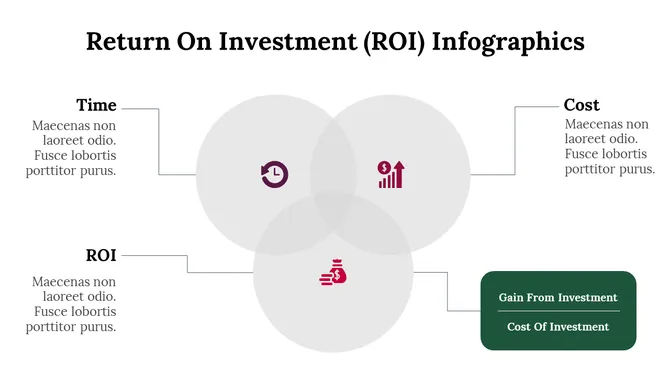 Return On Investment (ROI) Infographics

Time
Maecenas non laoreet odio. Fusce lobortis porttitor purus.

Cost
Maecenas non laoreet odio. Fusce lobortis porttitor purus.

ROI
Maecenas non laoreet odio. Fusce lobortis porttitor purus.

Gain From Investment
Cost Of Investment